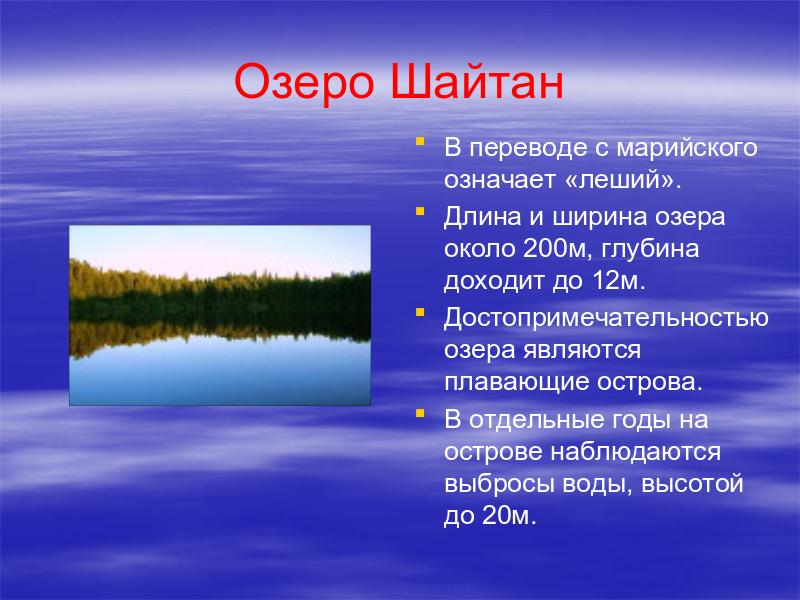 Озеро Шайтан

- В переводе с марийского означает «леший».
- Длина и ширина озера около 200м, глубина доходит до 12м.
- Достопримечательностью озера являются плавающие острова.
- В отдельные годы на острове наблюдаются выбросы воды, высотой до 20м.